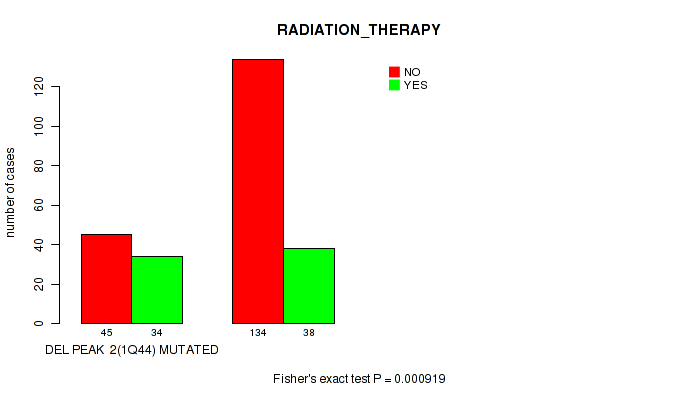 RADIATION_THERAPY

NO
YES

number of cases

0
20
40
60
80
100
120

45
34
134
38

DEL PEAK 2(1Q44) MUTATED

Fisher's exact test P = 0.000919